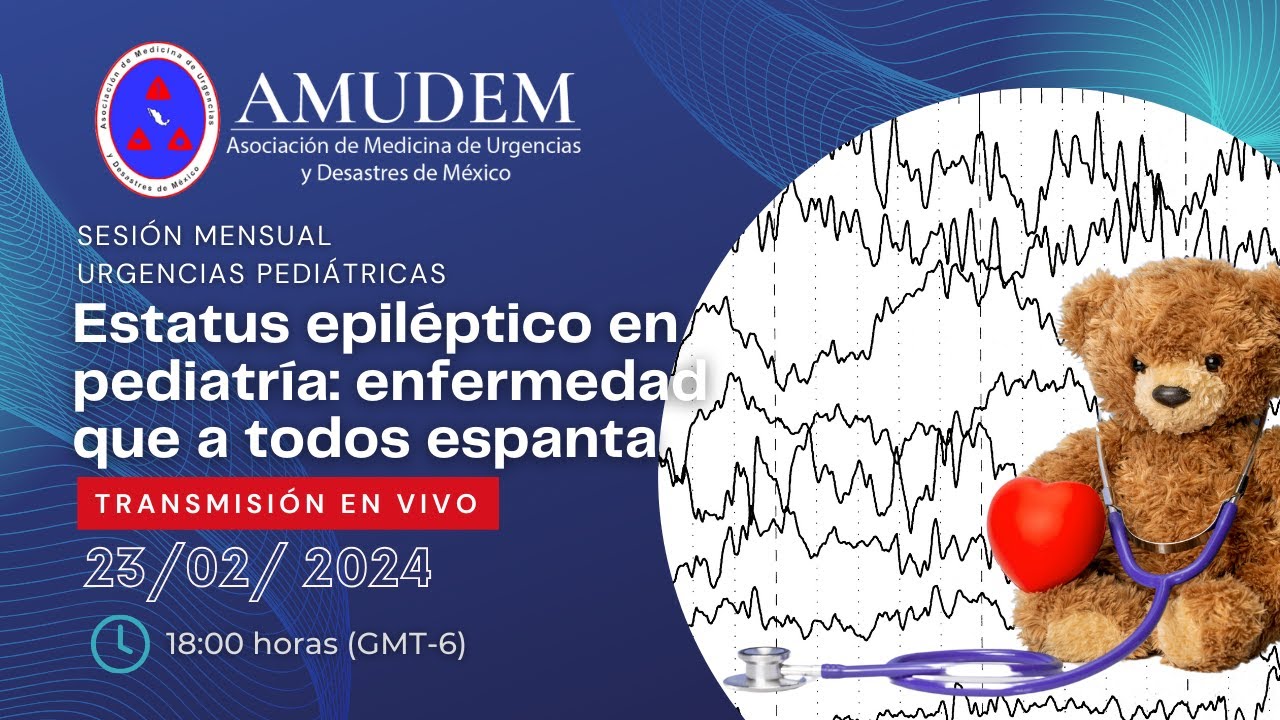 Asociación de Medicina de Urgencias y Desastres de México

AMUDEM
Asociación de Medicina de Urgencias y Desastres de México

SESIÓN MENSUAL
URGENCIAS PEDIÁTRICAS

Estatus epiléptico en pediatría: enfermedad que a todos espanta

TRANSMISIÓN EN VIVO

23/02/ 2024

18:00 horas (GMT-6)